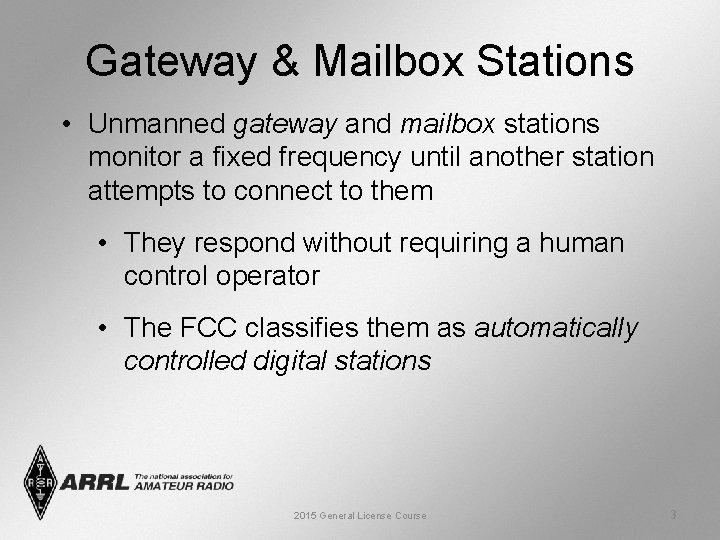 Gateway & Mailbox Stations

• Unmanned gateway and mailbox stations monitor a fixed frequency until another station attempts to connect to them

• They respond without requiring a human control operator

• The FCC classifies them as automatically controlled digital stations

ARRL The national association for AMATEUR RADIO

2015 General License Course

3